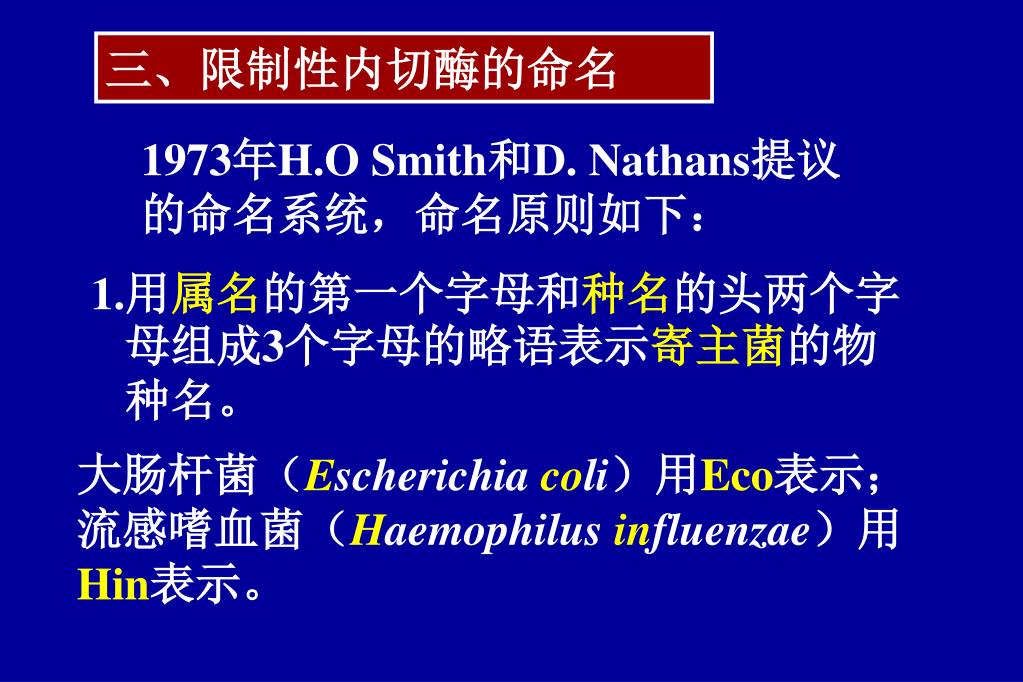 三、限制性内切酶的命名

1973年H.O Smith和D. Nathans提议的命名系统，命名原则如下：

1.用属名的第一个字母和种名的头两个字母组成3个字母的略语表示寄主菌的物种名。

大肠杆菌（Escherichia coli）用Eco表示；流感嗜血菌（Haemophilus influenzae）用Hin表示。